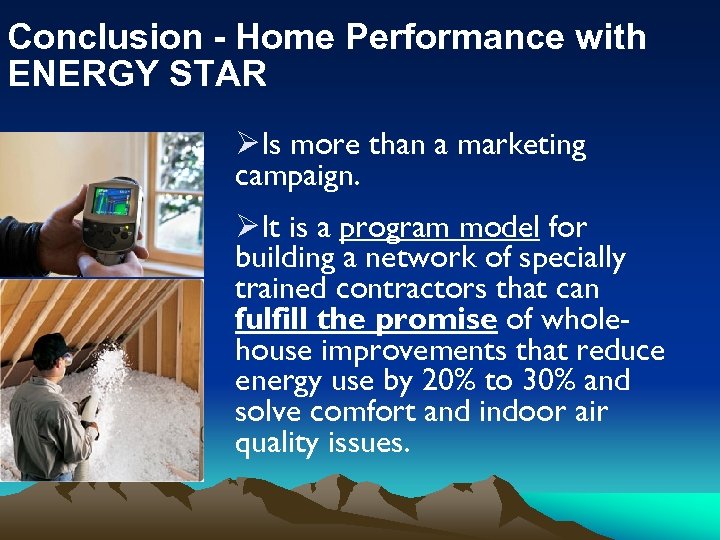 Conclusion - Home Performance with ENERGY STAR

➢Is more than a marketing campaign.

➢It is a program model for building a network of specially trained contractors that can fulfill the promise of whole-house improvements that reduce energy use by 20% to 30% and solve comfort and indoor air quality issues.